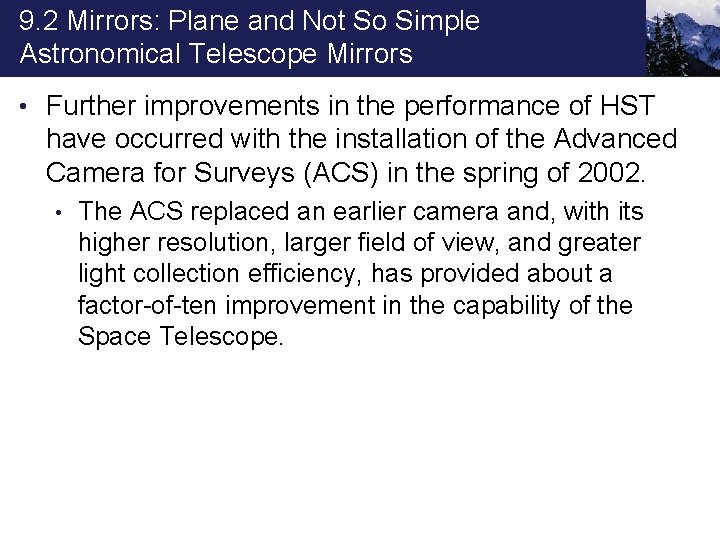 9.2 Mirrors: Plane and Not So Simple
Astronomical Telescope Mirrors

• Further improvements in the performance of HST have occurred with the installation of the Advanced Camera for Surveys (ACS) in the spring of 2002.

• The ACS replaced an earlier camera and, with its higher resolution, larger field of view, and greater light collection efficiency, has provided about a factor-of-ten improvement in the capability of the Space Telescope.